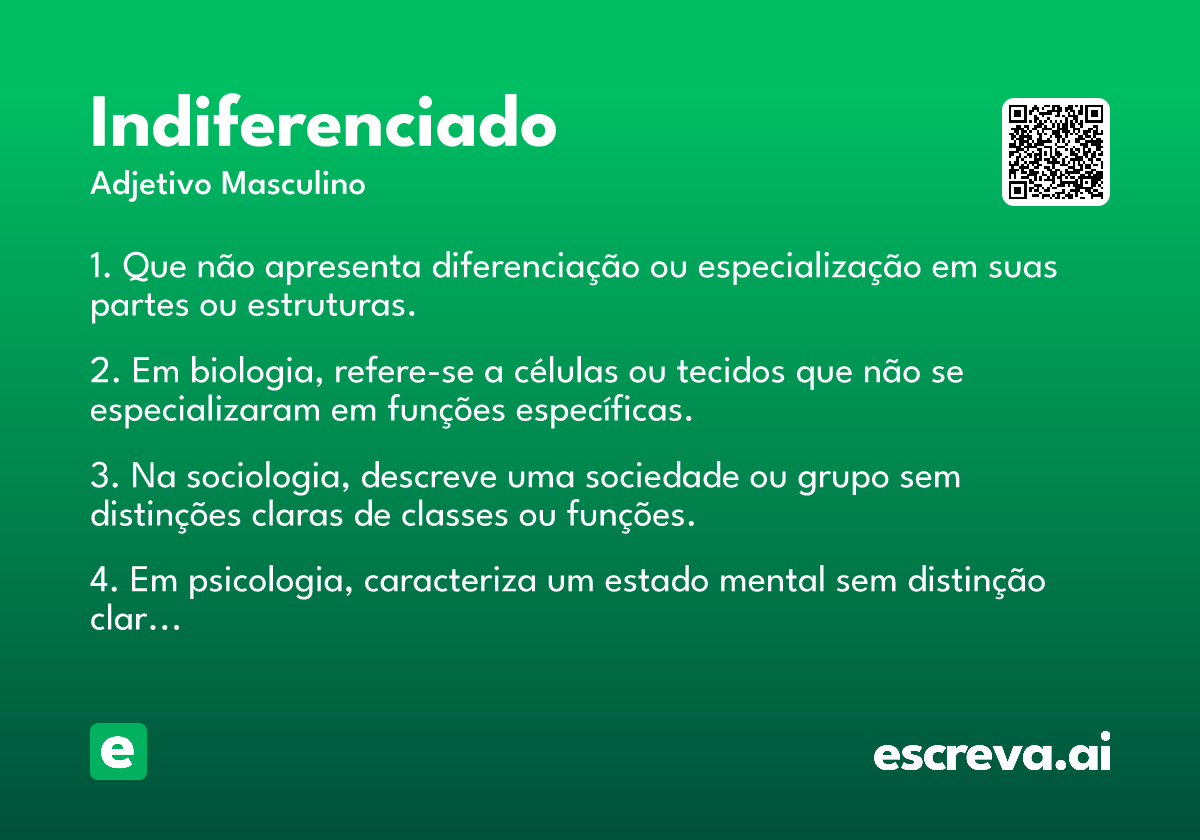 Indiferenciado
Adjetivo Masculino

1. Que não apresenta diferenciação ou especialização em suas partes ou estruturas.

2. Em biologia, refere-se a células ou tecidos que não se especializaram em funções específicas.

3. Na sociologia, descreve uma sociedade ou grupo sem distinções claras de classes ou funções.

4. Em psicologia, caracteriza um estado mental sem distinção clar...

e

escreva.ai